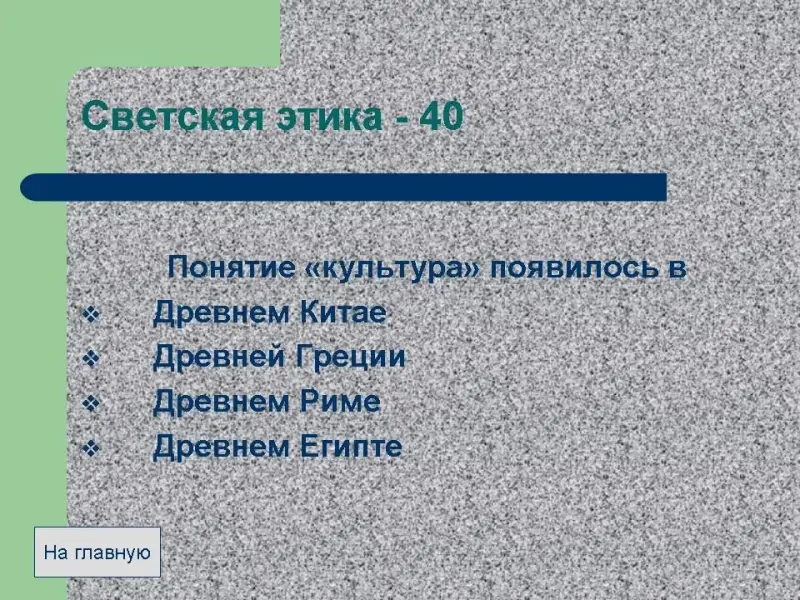 Светская этика - 40

Понятие «культура» появилось в

❖ Древнем Китае
❖ Древней Греции
❖ Древнем Риме
❖ Древнем Египте

На главную